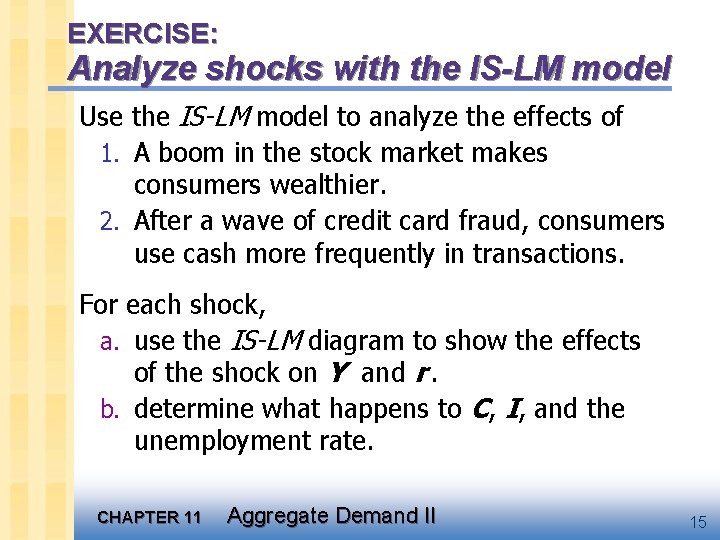 EXERCISE:
Analyze shocks with the IS-LM model

Use the IS-LM model to analyze the effects of
1. A boom in the stock market makes consumers wealthier.
2. After a wave of credit card fraud, consumers use cash more frequently in transactions.

For each shock,
a. use the IS-LM diagram to show the effects of the shock on Y and r.
b. determine what happens to C, I, and the unemployment rate.

CHAPTER 11 Aggregate Demand II

15